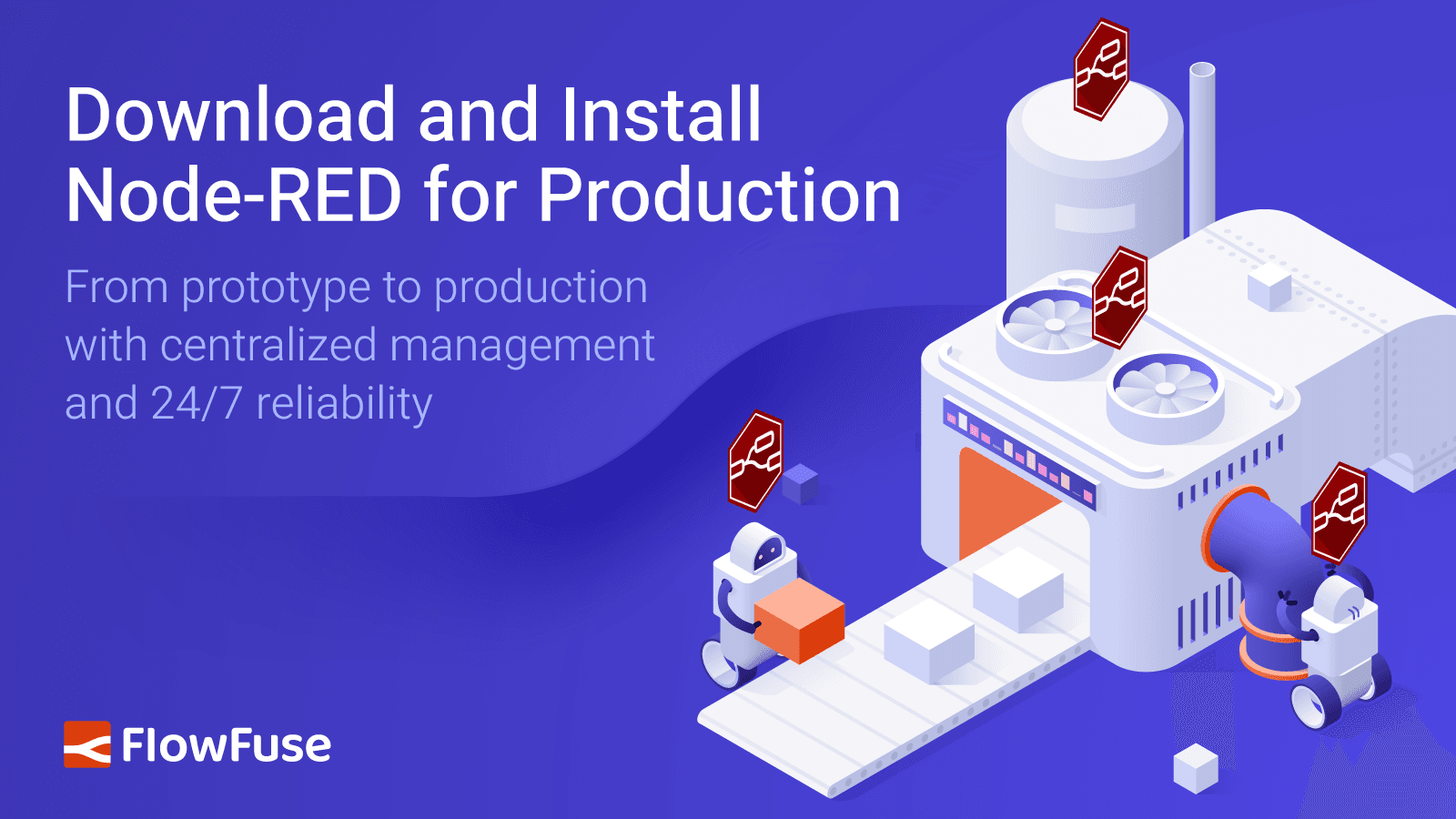 Download and Install Node-RED for Production

From prototype to production with centralized management and 24/7 reliability

FlowFuse